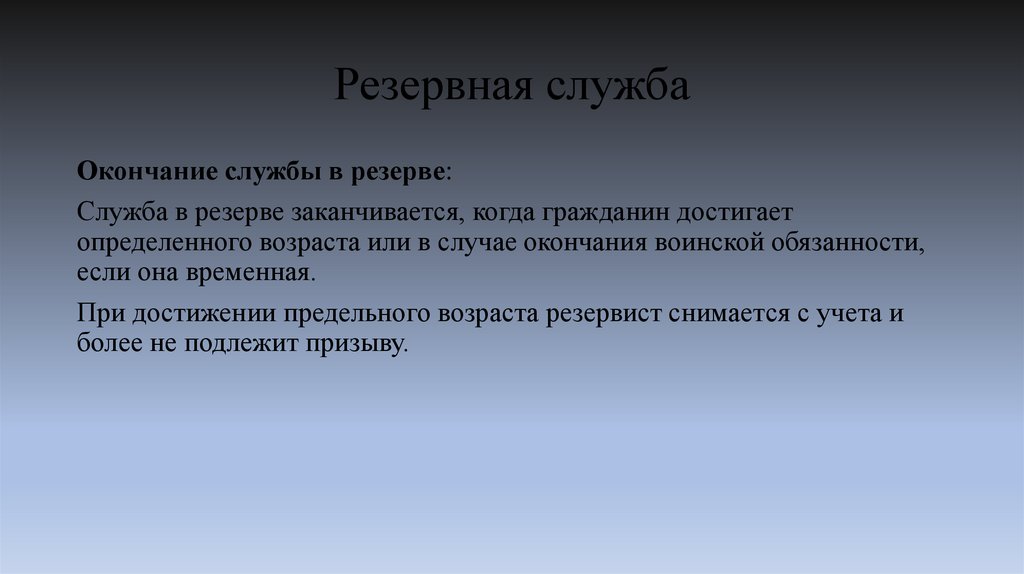 Резервная служба

Окончание службы в резерве:

Служба в резерве заканчивается, когда гражданин достигает определенного возраста или в случае окончания воинской обязанности, если она временная.

При достижении предельного возраста резервист снимается с учета и более не подлежит призыву.